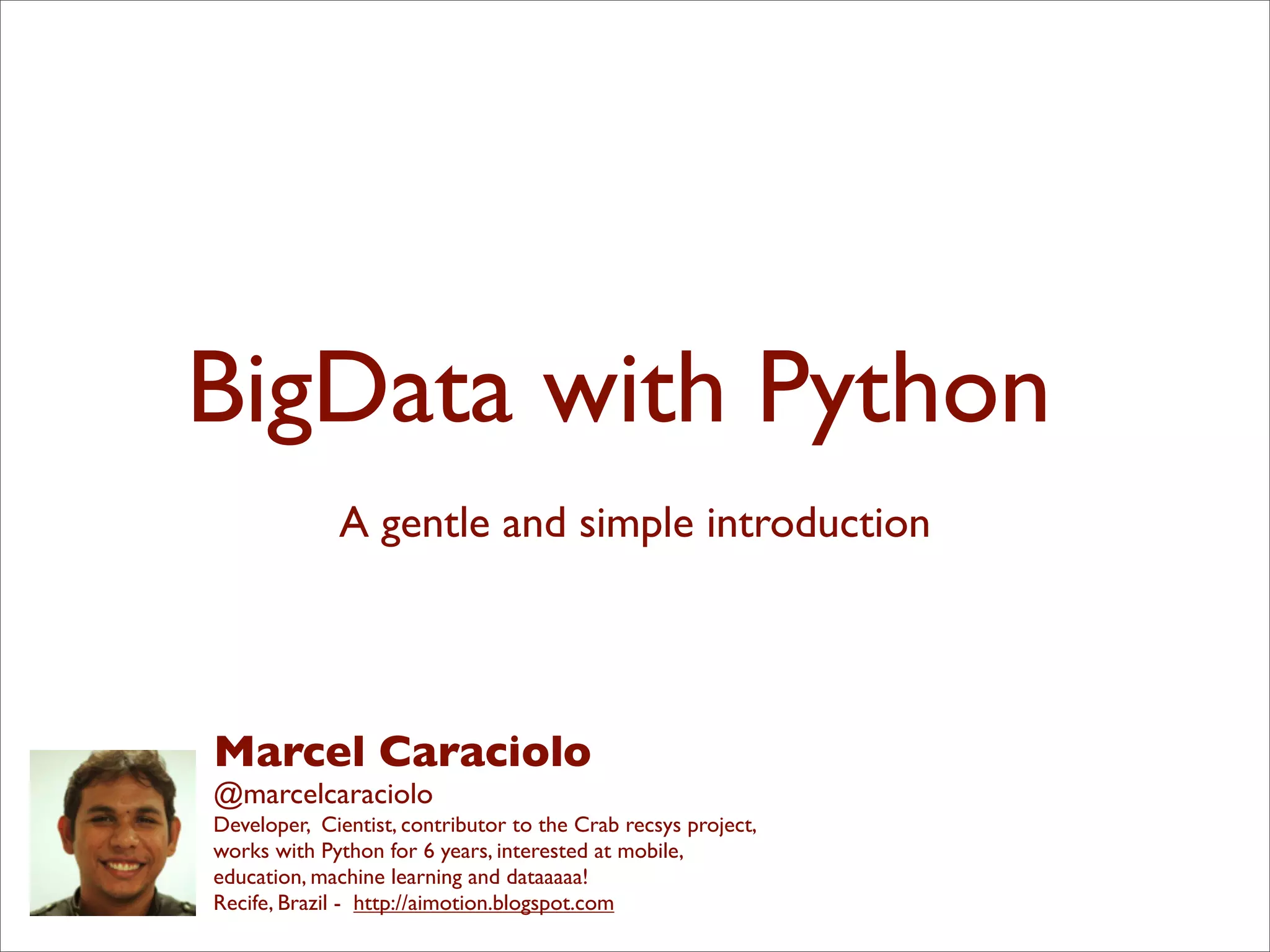 BigData with Python

A gentle and simple introduction

Marcel Caraciolo
@marcelcaraciolo
Developer, Cientist, contributor to the Crab recsys project, works with Python for 6 years, interested at mobile, education, machine learning and dataaaaa!
Recife, Brazil - http://aimotion.blogspot.com